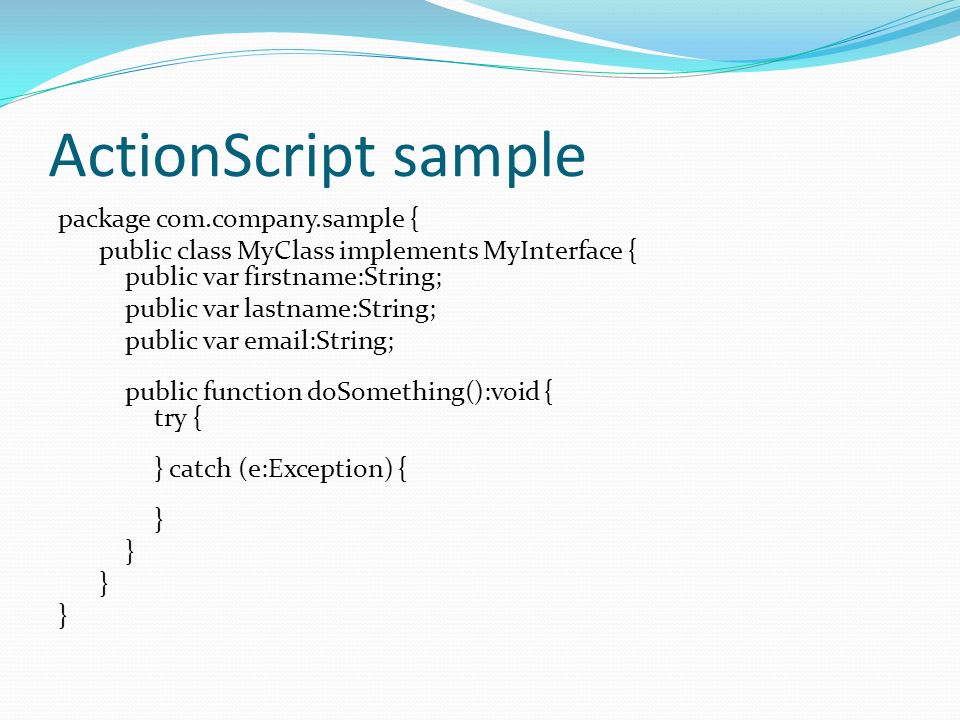 ActionScript sample

package com.company.sample {
public class MyClass implements MyInterface {
public var firstname:String;
public var lastname:String;
public var email:String;

public function doSomething():void {
try {

} catch (e:Exception) {

}
}
}
}